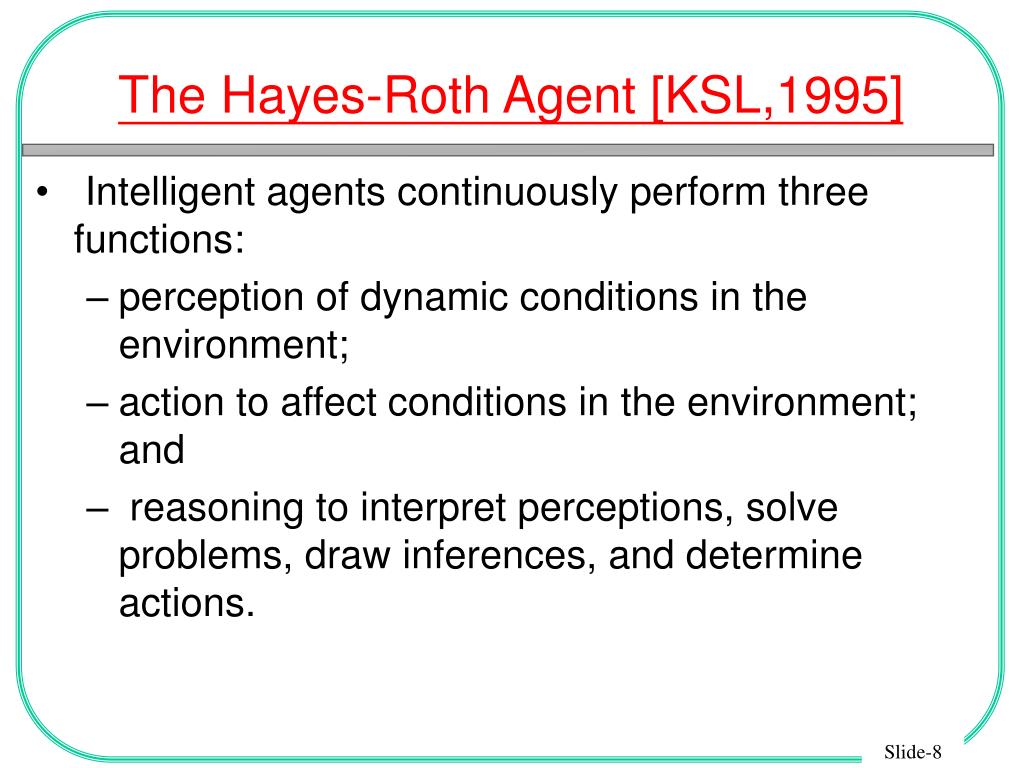 The Hayes-Roth Agent [KSL,1995]

• Intelligent agents continuously perform three functions:
– perception of dynamic conditions in the environment;
– action to affect conditions in the environment; and
– reasoning to interpret perceptions, solve problems, draw inferences, and determine actions.

Slide-8